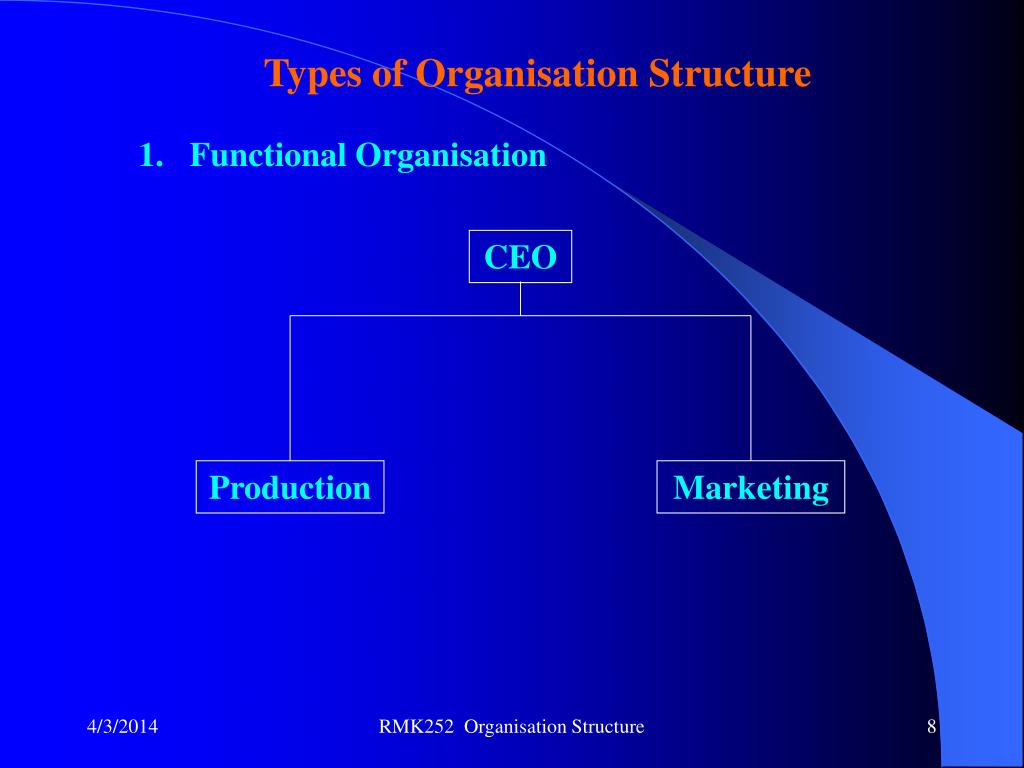 Types of Organisation Structure

1. Functional Organisation

CEO

Production

Marketing

4/3/2014

RMK252 Organisation Structure

8